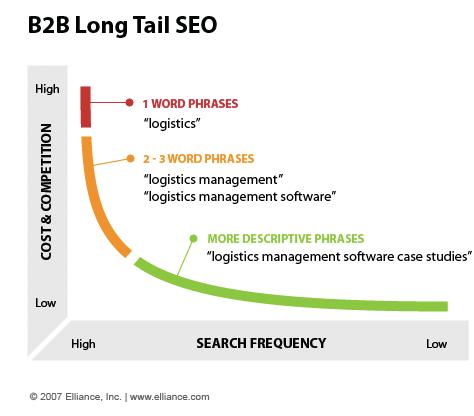 B2B Long Tail SEO

High

COST & COMPETITION

Low

1 WORD PHRASES
"logistics"

2 - 3 WORD PHRASES
"logistics management"
"logistics management software"

MORE DESCRIPTIVE PHRASES
"logistics management software case studies"

High

SEARCH FREQUENCY

Low

© 2007 Elliance, Inc. | www.elliance.com